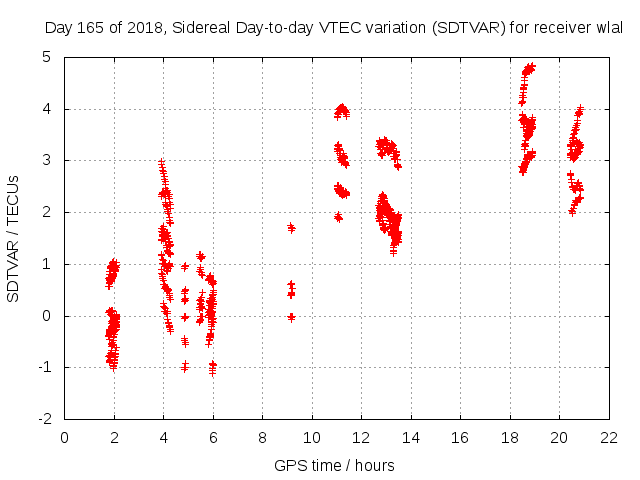 Day 165 of 2018, Sidereal Day-to-day VTEC variation (SDTVAR) for receiver wlal

SDTVAR / TECUs

5
4
3
2
1
0
-1
-2

0 2 4 6 8 10 12 14 16 18 20 22

GPS time / hours